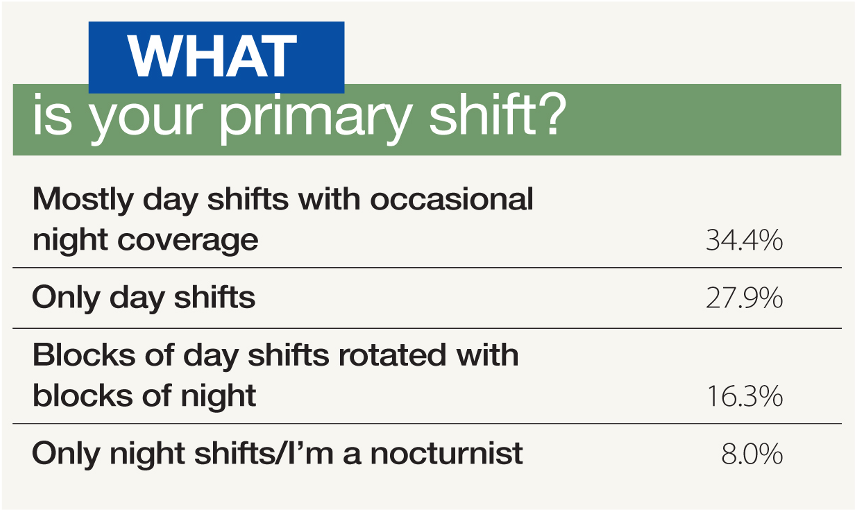 WHAT
is your primary shift?

| | |
|---|---|
| Mostly day shifts with occasional night coverage | 34.4% |
| Only day shifts | 27.9% |
| Blocks of day shifts rotated with blocks of night | 16.3% |
| Only night shifts/I'm a nocturnist | 8.0% |